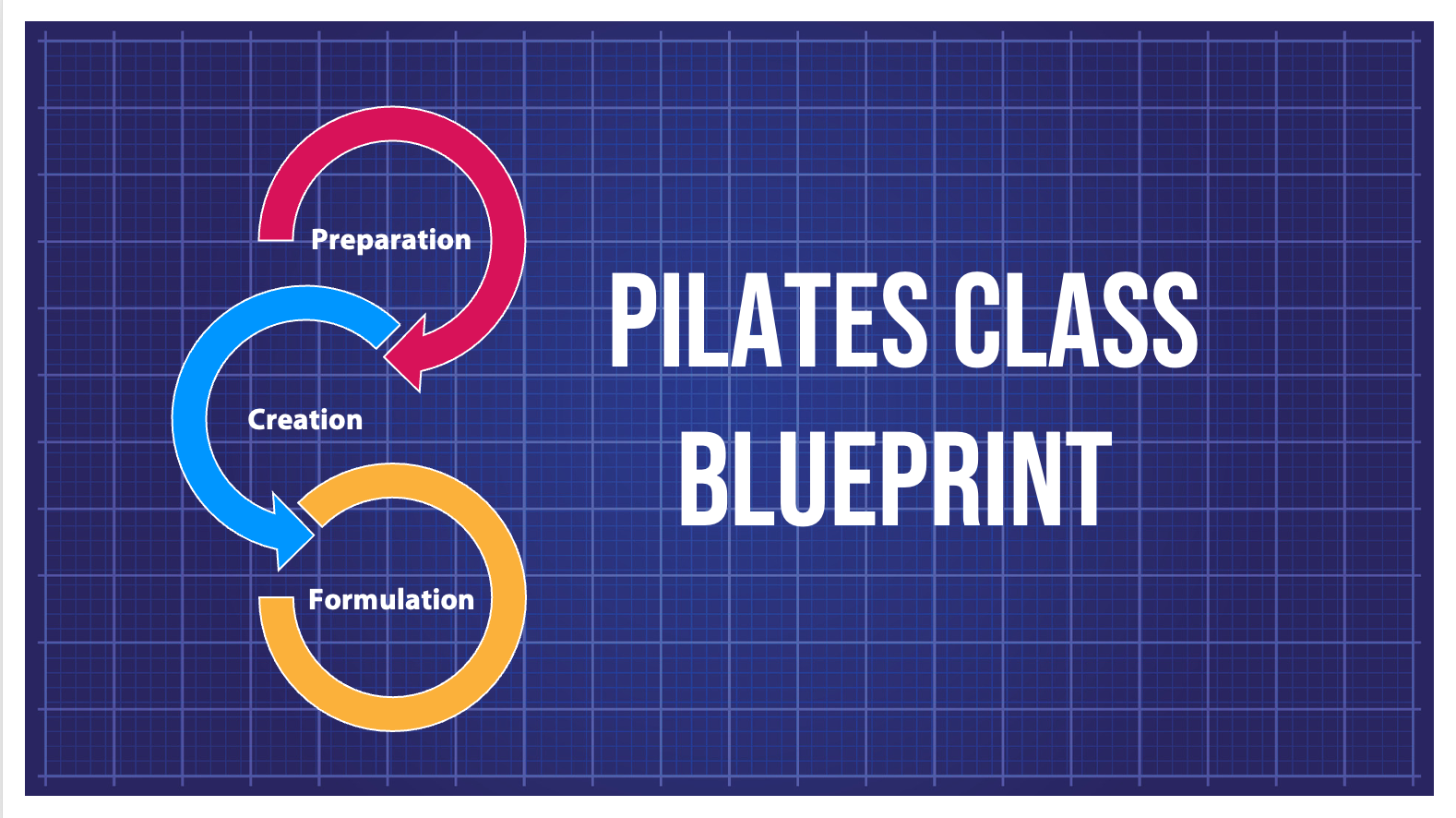 Preparation

Creation

Formulation

PILATES CLASS BLUEPRINT